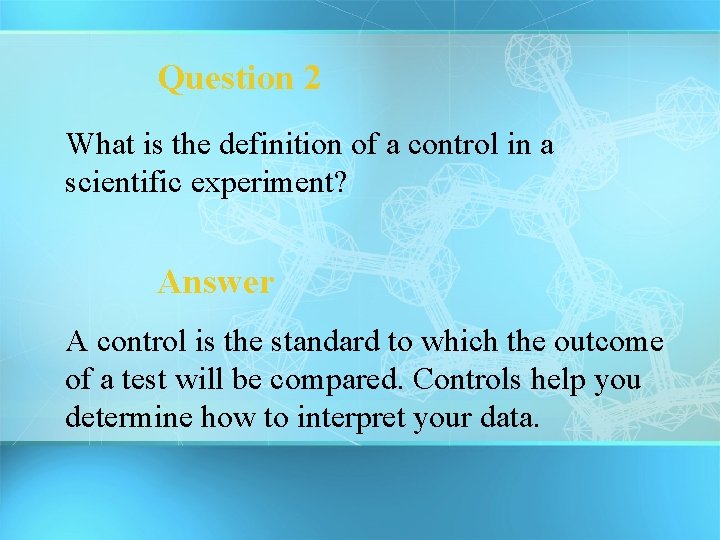 Question 2

What is the definition of a control in a scientific experiment?

Answer

A control is the standard to which the outcome of a test will be compared. Controls help you determine how to interpret your data.